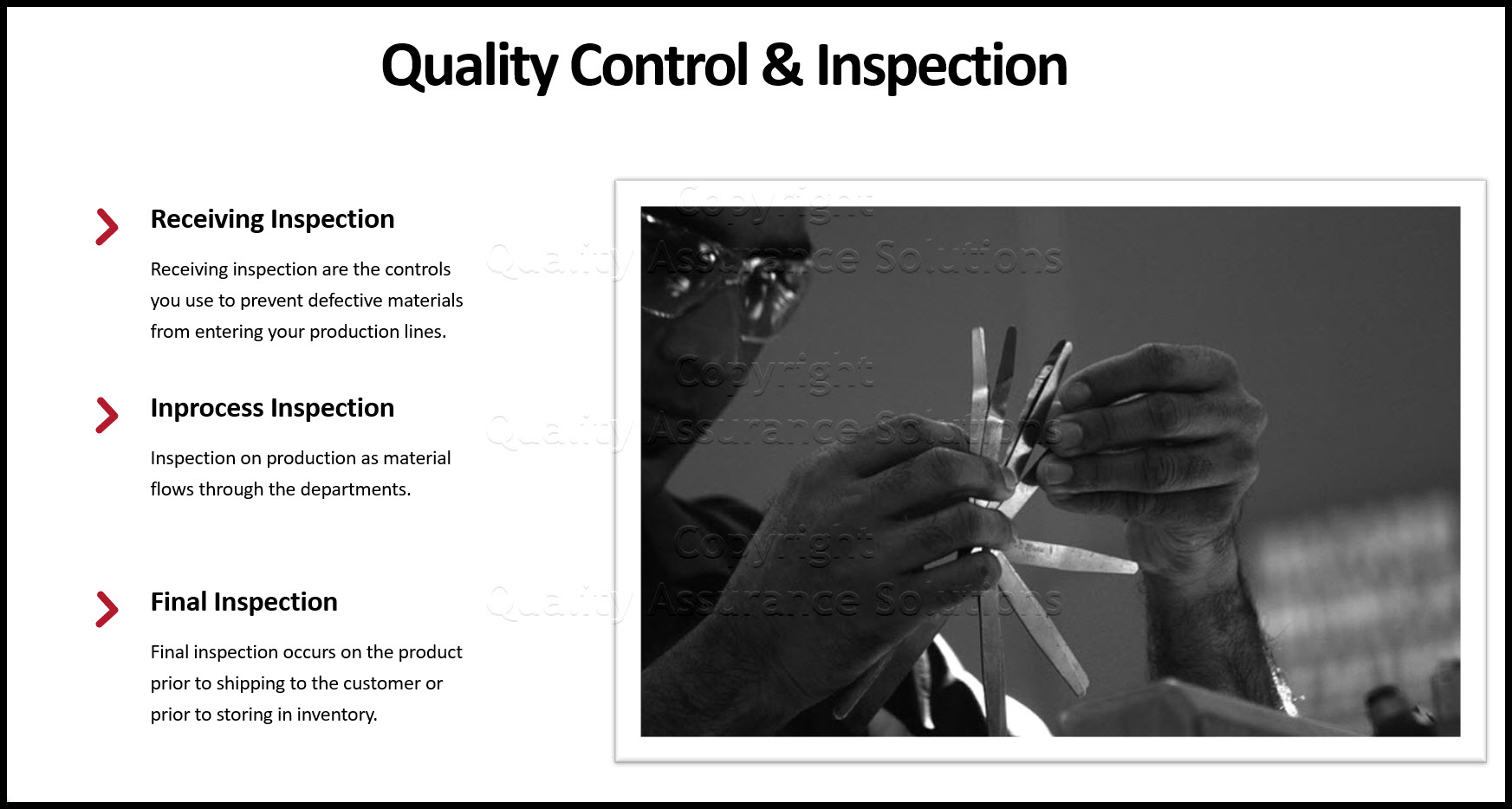 Quality Control & Inspection

Receiving Inspection

Receiving inspection are the controls you use to prevent defective materials from entering your production lines.

Inprocess Inspection

Inspection on production as material flows through the departments.

Final Inspection

Final inspection occurs on the product prior to shipping to the customer or prior to storing in inventory.

Copyright
Quality Assurance Solutions
Copyright
Quality Assurance Solutions
Copyright
Quality Assurance Solutions